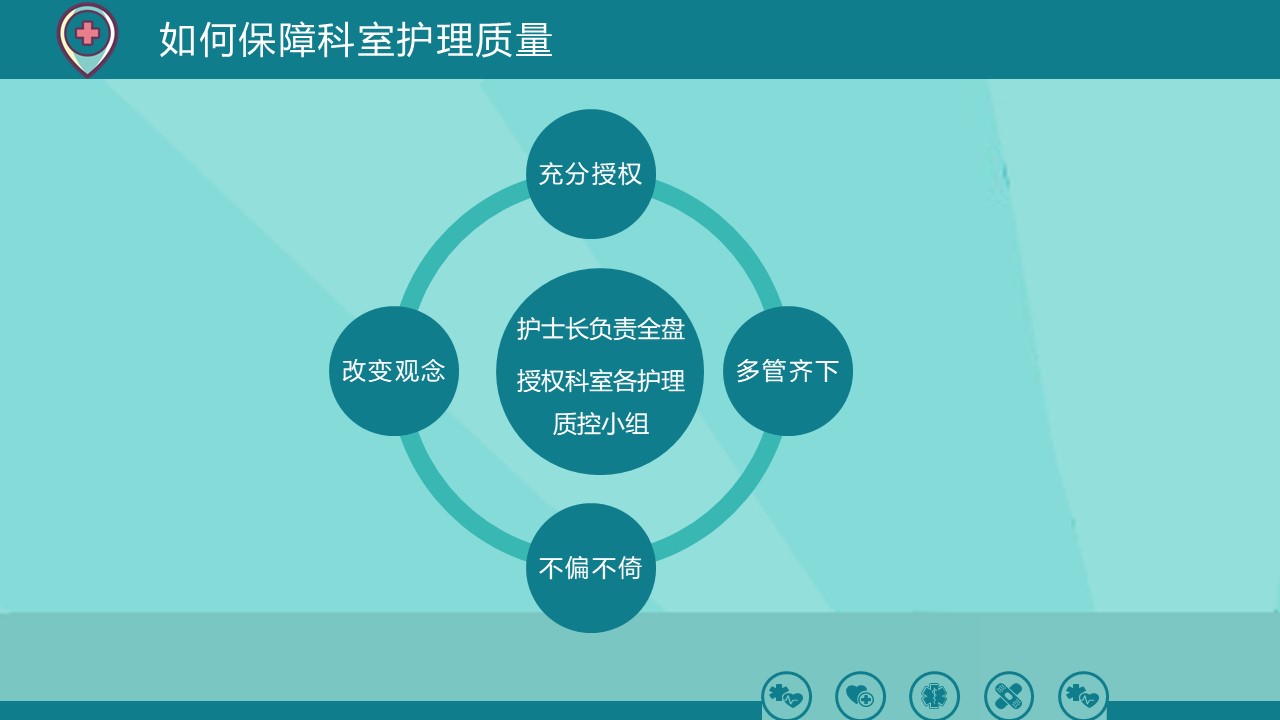 如何保障科室护理质量

充分授权

改变观念

护士长负责全盘

授权科室各护理质控小组

多管齐下

不偏不倚